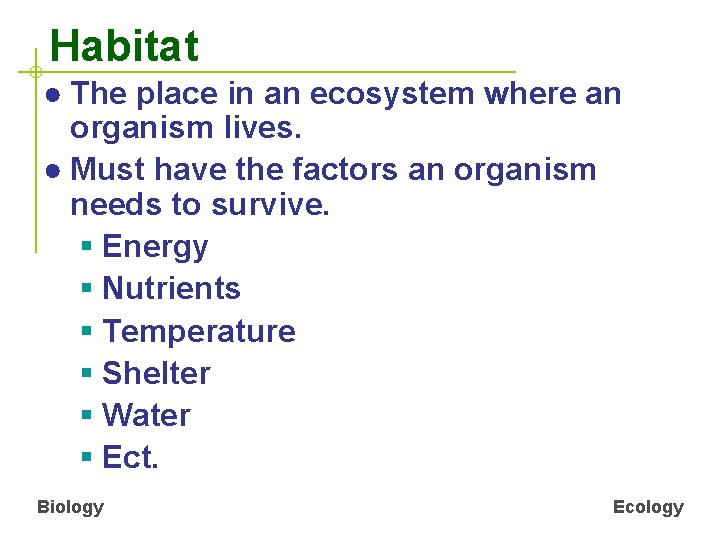 Habitat

- The place in an ecosystem where an organism lives.
- Must have the factors an organism needs to survive.
  - Energy
  - Nutrients
  - Temperature
  - Shelter
  - Water
  - Ect.

Biology

Ecology